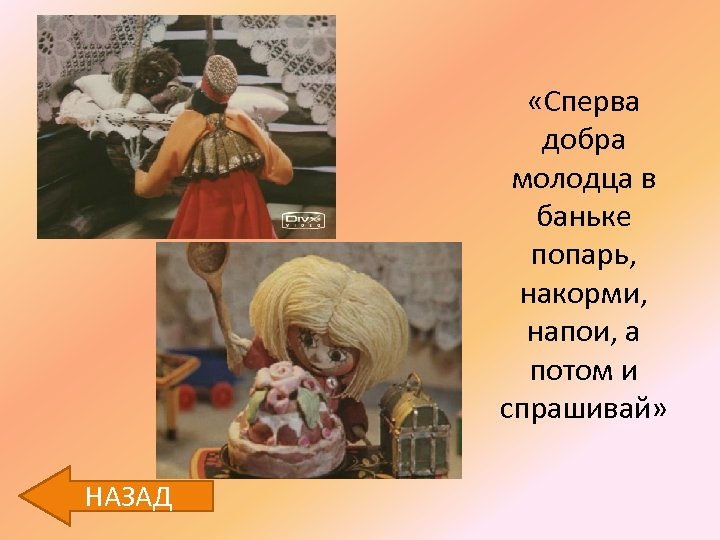 DivX VIDEO

«Сперва добра молодца в баньке попарь, накорми, напои, а потом и спрашивай»

НАЗАД